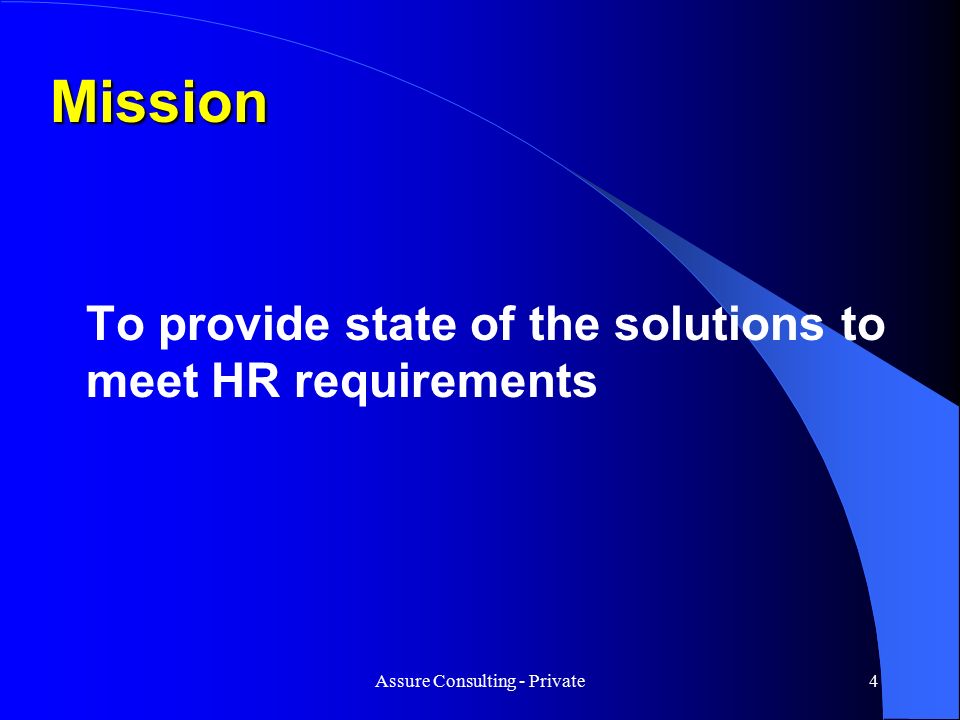 Mission

To provide state of the solutions to meet HR requirements

Assure Consulting - Private

4